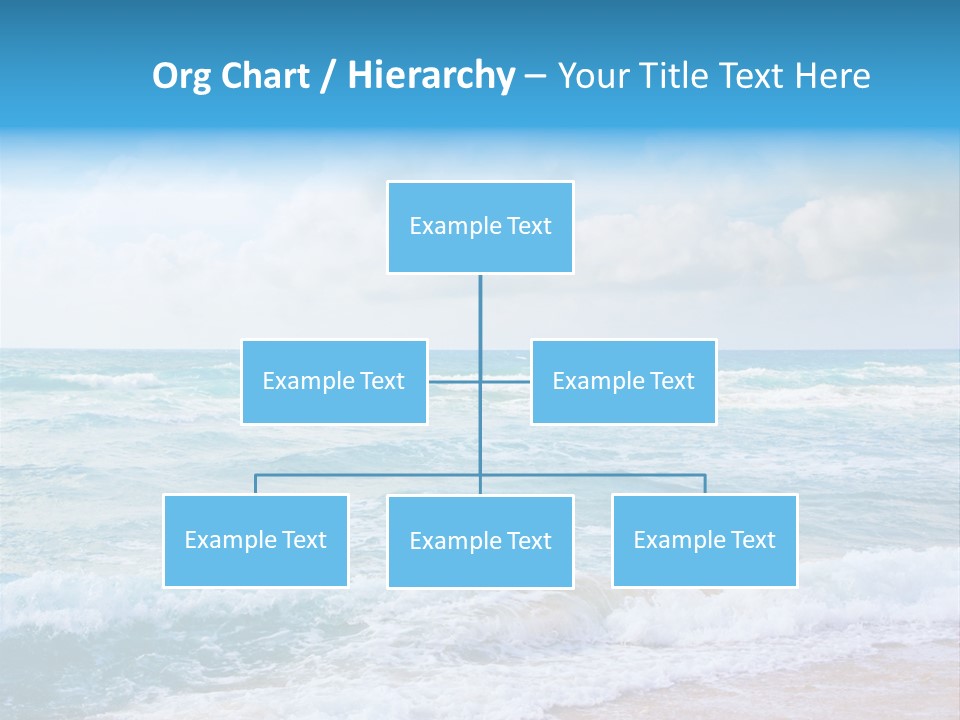 Org Chart / Hierarchy – Your Title Text Here

Example Text

Example Text

Example Text

Example Text

Example Text

Example Text